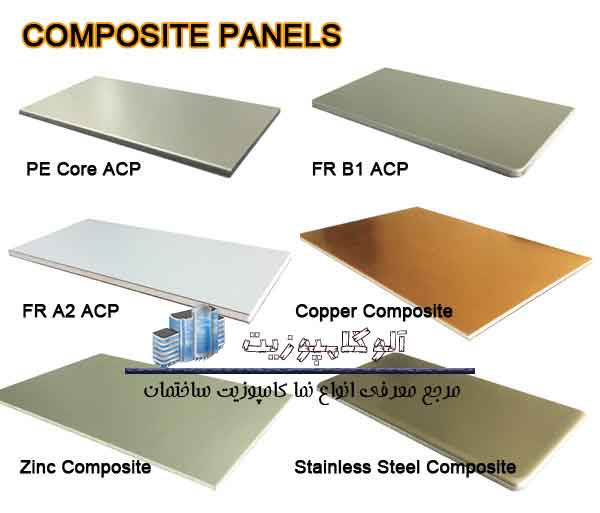 COMPOSITE PANELS

PE Core ACP

FR B1 ACP

FR A2 ACP

Copper Composite

آلوکامپوزیت

مرجع معرفی انواع نما کامپوزیت ساختمان

Zinc Composite

Stainless Steel Composite